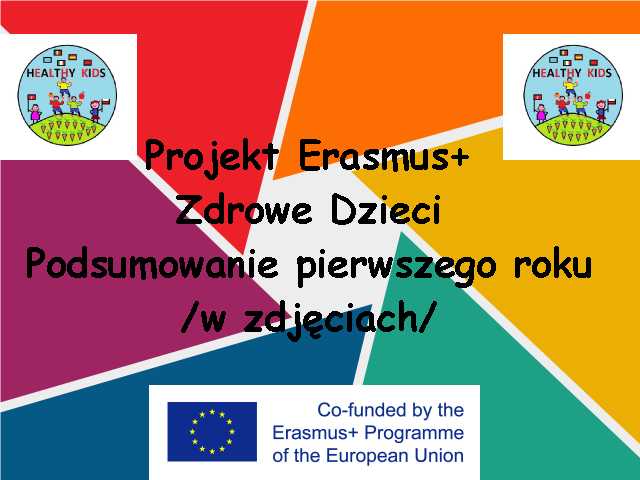 HEALTHY KIDS

HEALTHY KIDS

Projekt Erasmus+
Zdrowe Dzieci
Podsumowanie pierwszego roku
/w zdjęciach/

Co-funded by the Erasmus+ Programme of the European Union